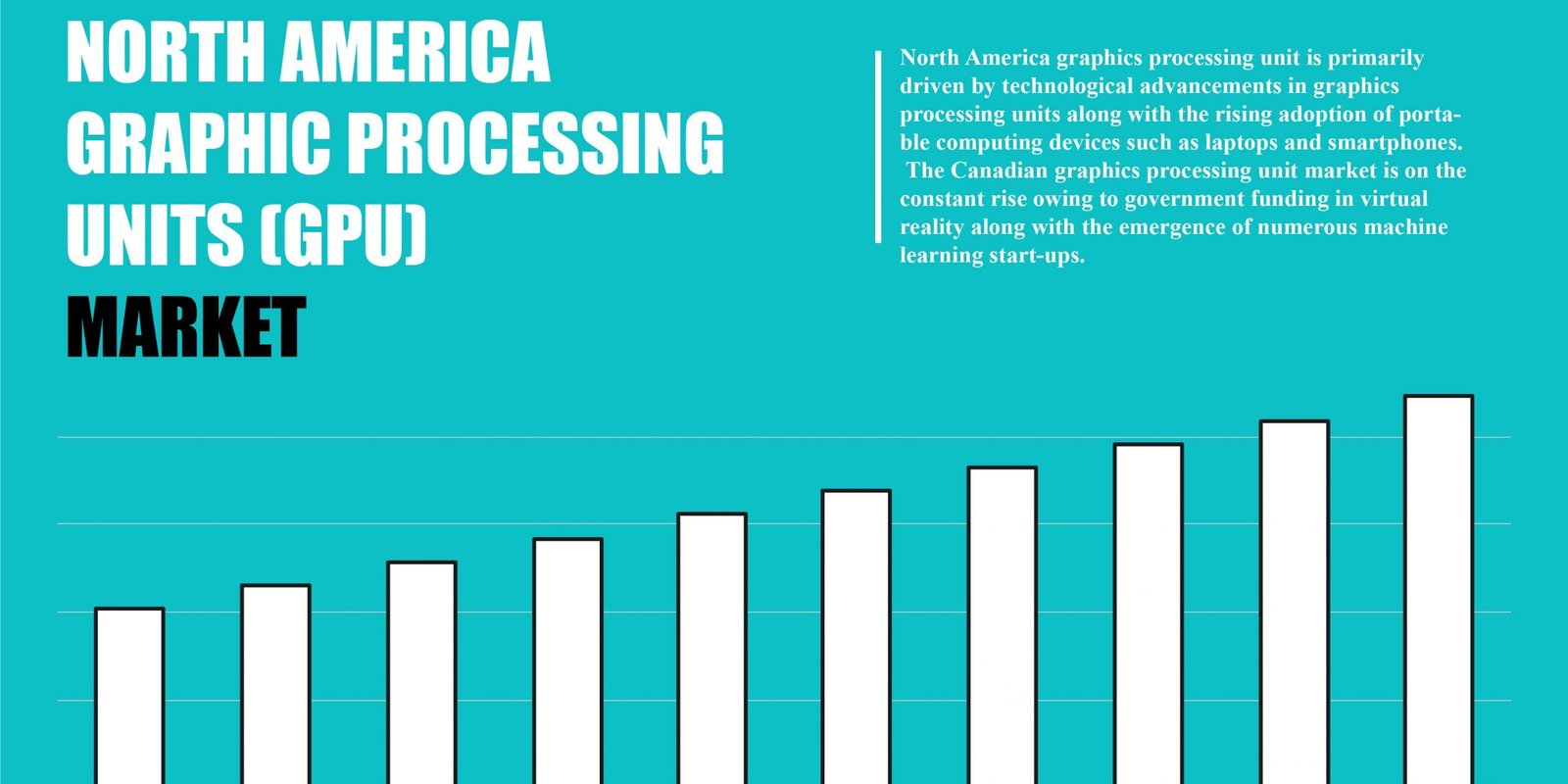 NORTH AMERICA GRAPHIC PROCESSING UNITS (GPU) MARKET

North America graphics processing unit is primarily driven by technological advancements in graphics processing units along with the rising adoption of portable computing devices such as laptops and smartphones. The Canadian graphics processing unit market is on the constant rise owing to government funding in virtual reality along with the emergence of numerous machine learning start-ups.